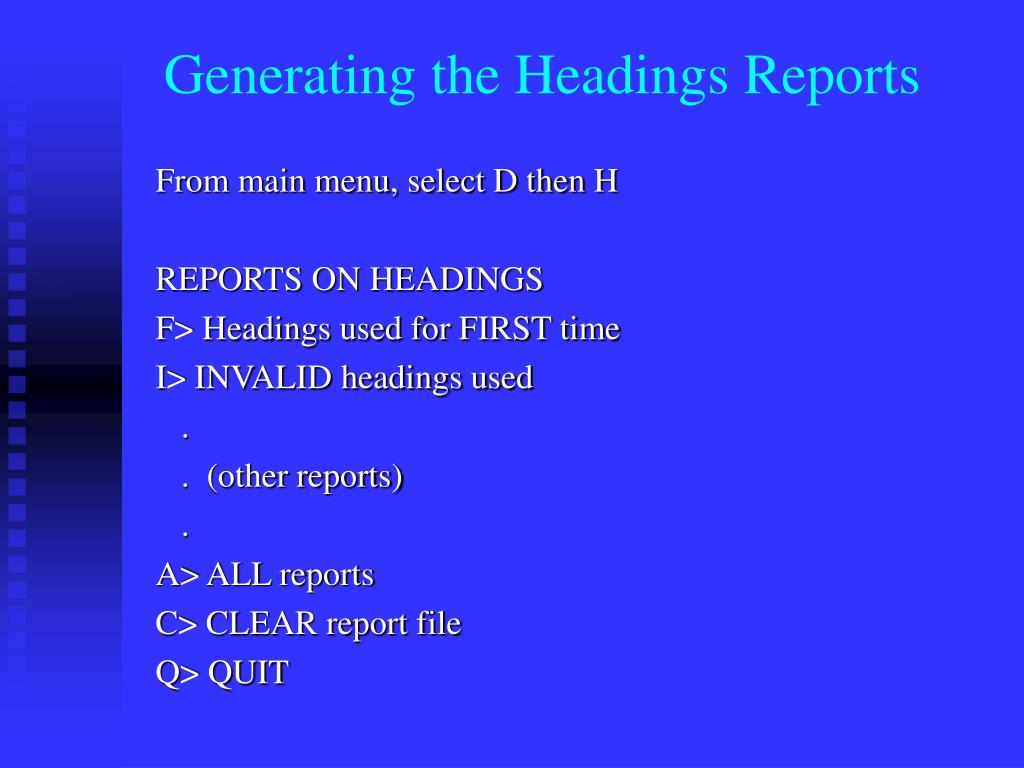 Generating the Headings Reports

From main menu, select D then H

REPORTS ON HEADINGS
F> Headings used for FIRST time
I> INVALID headings used
.
. (other reports)
.
A> ALL reports
C> CLEAR report file
Q> QUIT